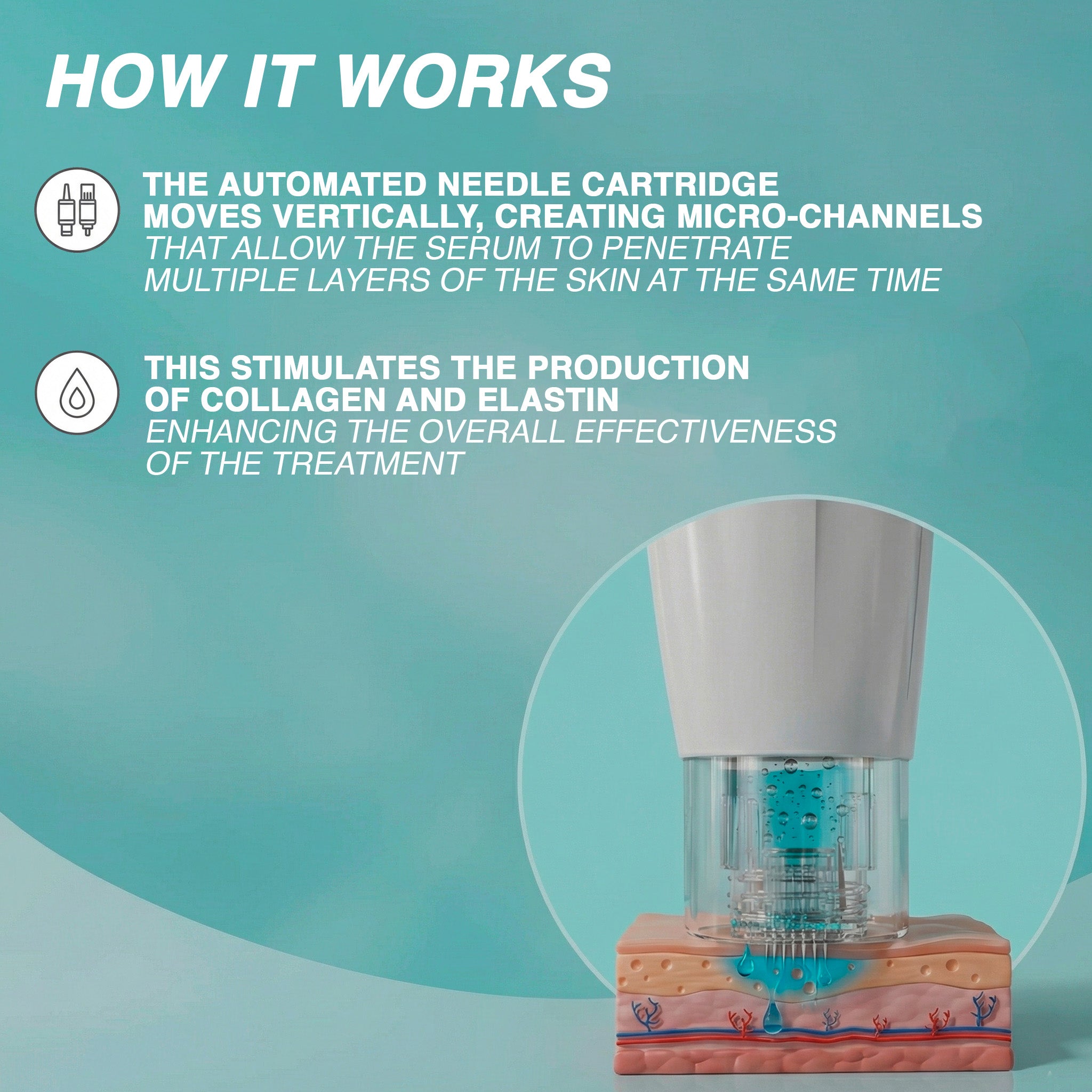 HOW IT WORKS

THE AUTOMATED NEEDLE CARTRIDGE MOVES VERTICALLY, CREATING MICRO-CHANNELS THAT ALLOW THE SERUM TO PENETRATE MULTIPLE LAYERS OF THE SKIN AT THE SAME TIME

THIS STIMULATES THE PRODUCTION OF COLLAGEN AND ELASTIN ENHANCING THE OVERALL EFFECTIVENESS OF THE TREATMENT